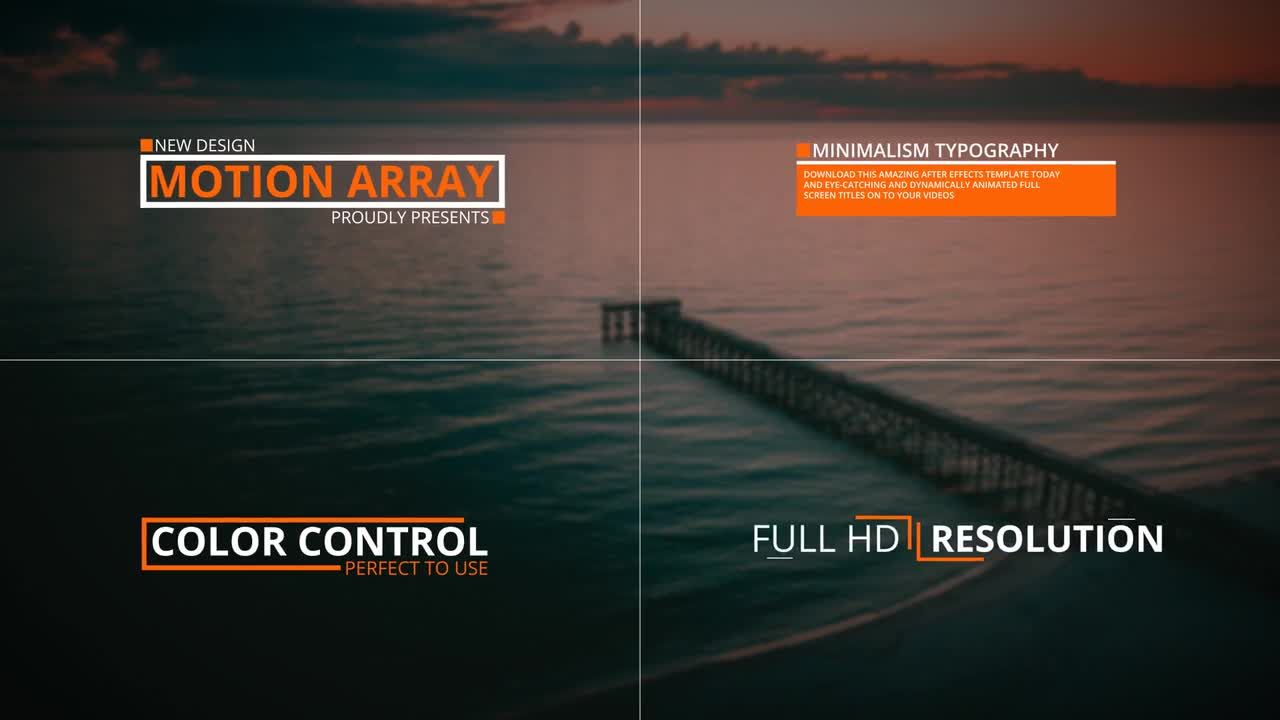 NEW DESIGN
MOTION ARRAY
PROUDLY PRESENTS

MINIMALISM TYPOGRAPHY
DOWNLOAD THIS AMAZING AFTER EFFECTS TEMPLATE TODAY AND EYE-CATCHING AND DYNAMICALLY ANIMATED FULL SCREEN TITLES ON TO YOUR VIDEOS

COLOR CONTROL
PERFECT TO USE

FULL HD RESOLUTION